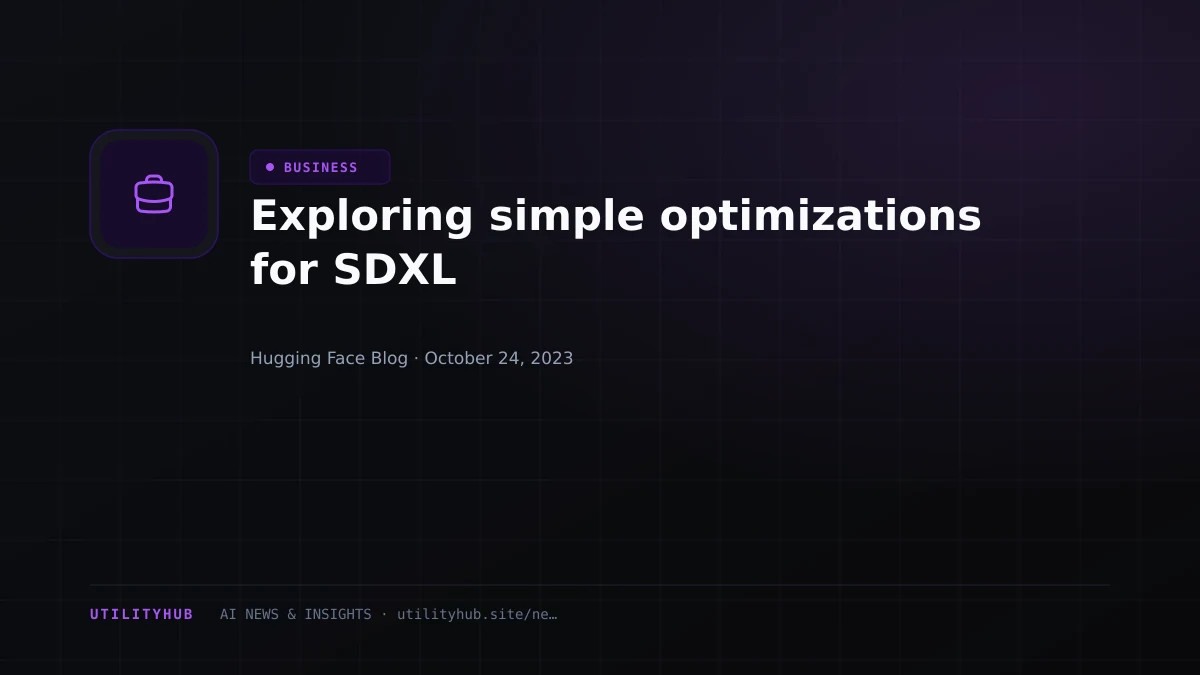 • BUSINESS

Exploring simple optimizations for SDXL

Hugging Face Blog · October 24, 2023

UTILITYHUB AI NEWS & INSIGHTS · utilityhub.site/ne…